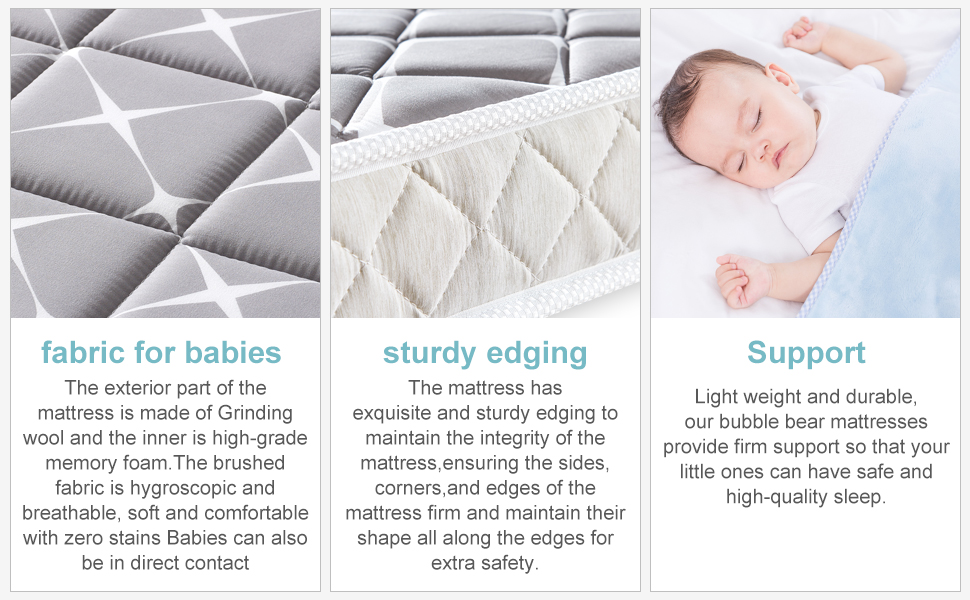 fabric for babies

The exterior part of the mattress is made of Grinding wool and the inner is high-grade memory foam.The brushed fabric is hygroscopic and breathable, soft and comfortable with zero stains Babies can also be in direct contact

sturdy edging

The mattress has exquisite and sturdy edging to maintain the integrity of the mattress,ensuring the sides, corners,and edges of the mattress firm and maintain their shape all along the edges for extra safety.

Support

Light weight and durable, our bubble bear mattresses provide firm support so that your little ones can have safe and high-quality sleep.